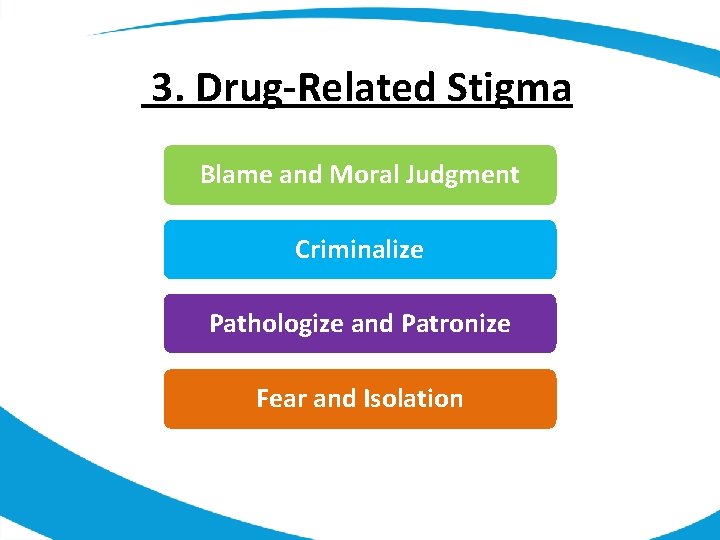 3. Drug-Related Stigma

Blame and Moral Judgment

Criminalize

Pathologize and Patronize

Fear and Isolation